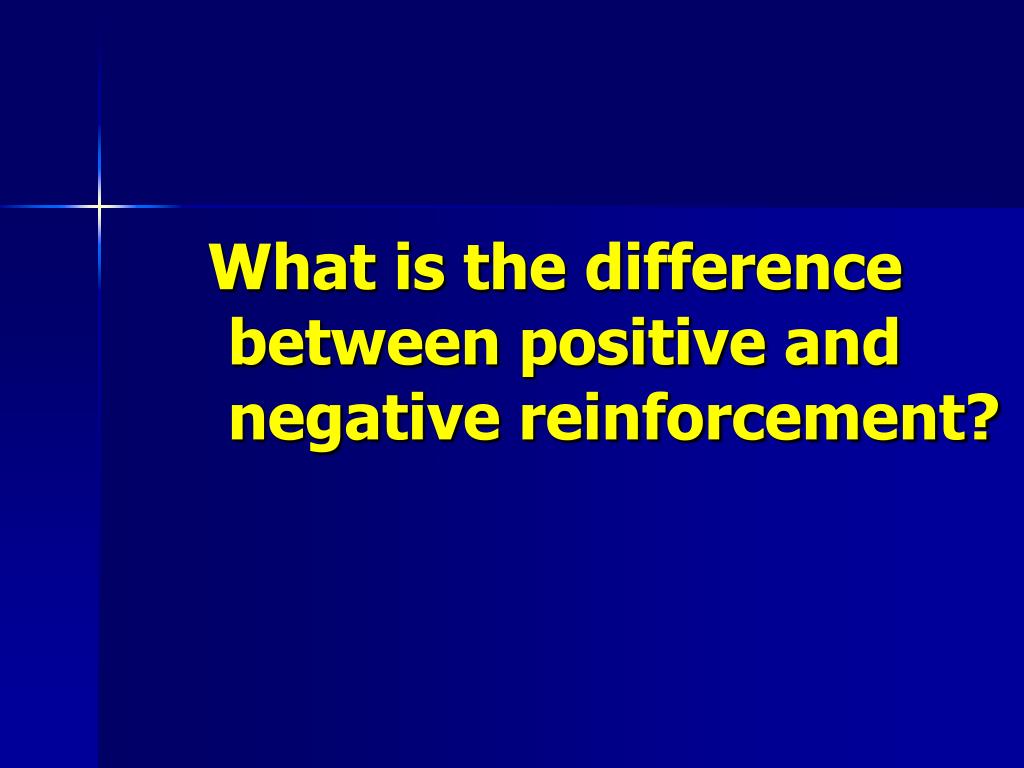 What is the difference between positive and negative reinforcement?